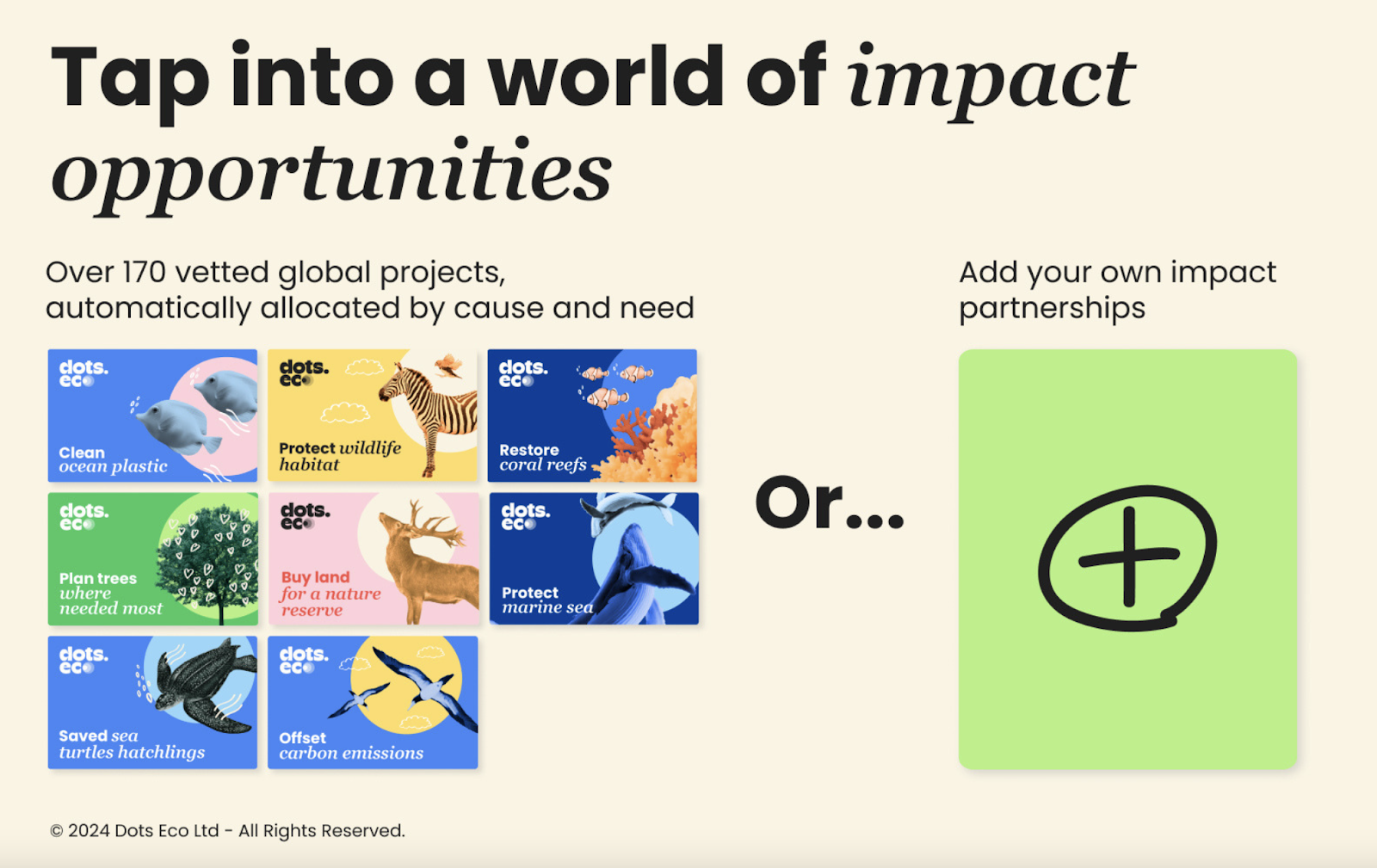 Tap into a world of impact opportunities

Over 170 vetted global projects, automatically allocated by cause and need

dots. eco
Clean ocean plastic

dots. eco
Protect wildlife habitat

dots. eco
Restore coral reefs

dots. eco
Plan trees where needed most

dots. eco
Buy land for a nature reserve

dots. eco
Protect marine sea

dots. eco
Saved sea turtles hatchlings

dots. eco
Offset carbon emissions

Or...

Add your own impact partnerships

© 2024 Dots Eco Ltd - All Rights Reserved.